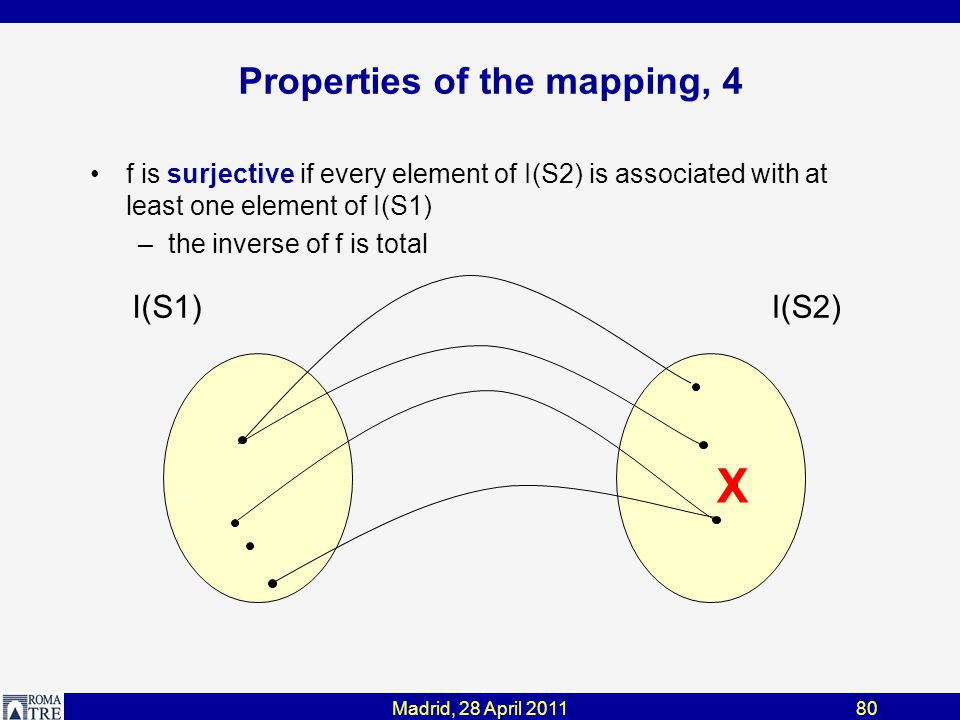 Properties of the mapping, 4

• f is surjective if every element of I(S2) is associated with at least one element of I(S1)
– the inverse of f is total

I(S1)

I(S2)

X

ROMA TRE

Madrid, 28 April 2011

80